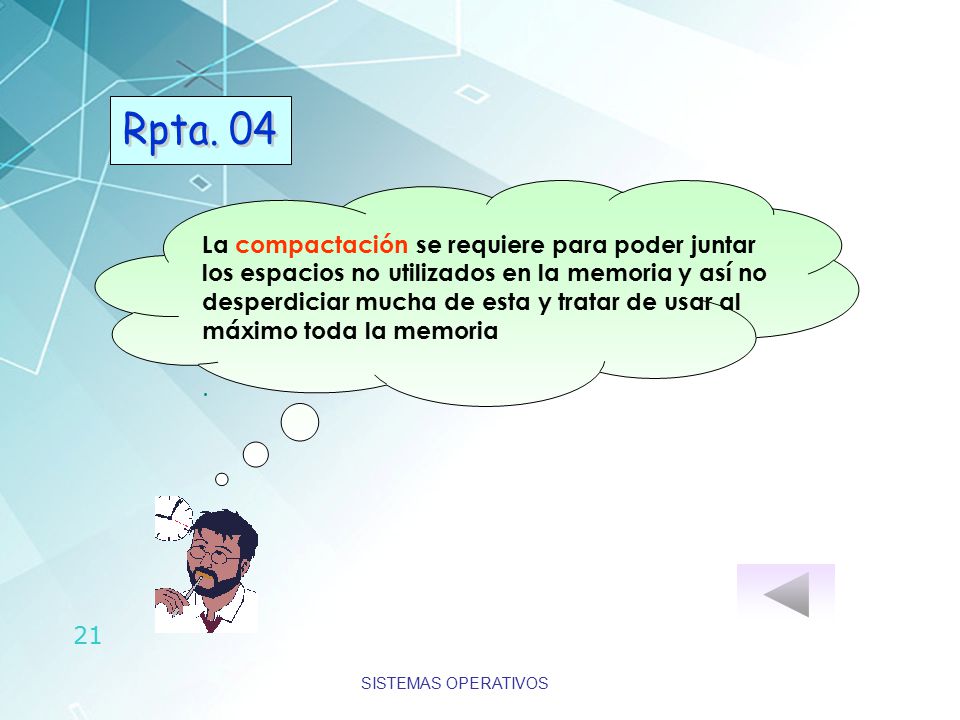 Rpta. 04

La compactación se requiere para poder juntar los espacios no utilizados en la memoria y así no desperdiciar mucha de esta y tratar de usar al máximo toda la memoria

.

21

SISTEMAS OPERATIVOS